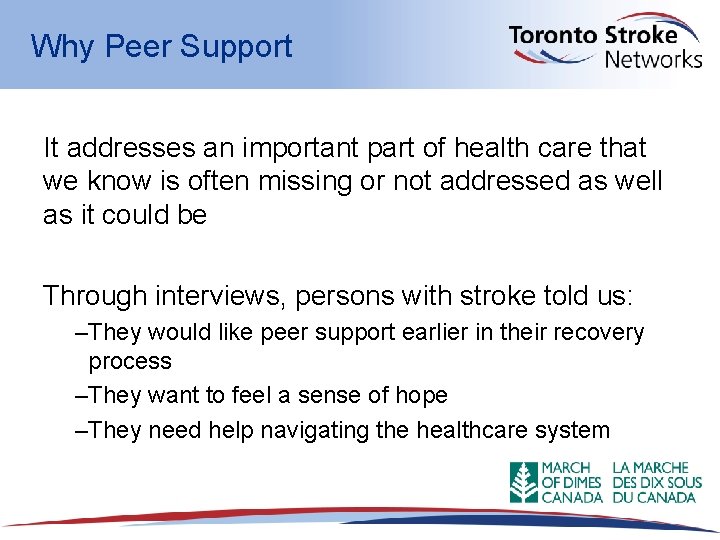 Why Peer Support

Toronto Stroke Networks

It addresses an important part of health care that we know is often missing or not addressed as well as it could be

Through interviews, persons with stroke told us:

–They would like peer support earlier in their recovery process

–They want to feel a sense of hope

–They need help navigating the healthcare system

MARCH OF DIMES CANADA LA MARCHE DES DIX SOUS DU CANADA